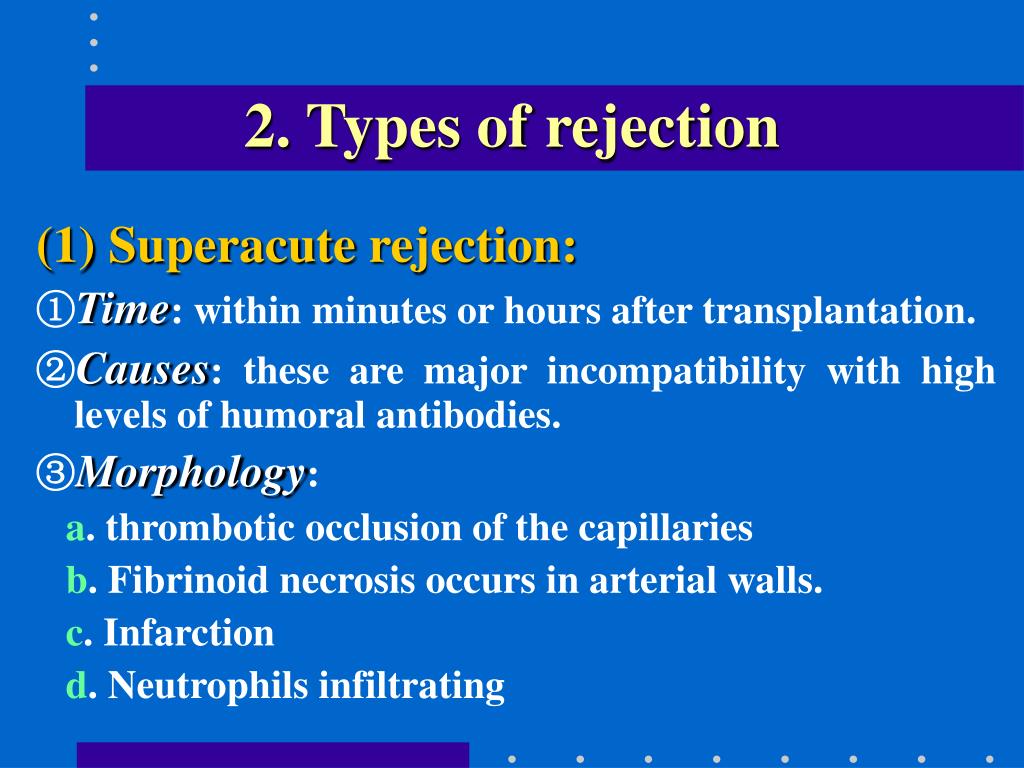 2. Types of rejection

(1) Superacute rejection:

①Time: within minutes or hours after transplantation.

②Causes: these are major incompatibility with high levels of humoral antibodies.

③Morphology:

a. thrombotic occlusion of the capillaries

b. Fibrinoid necrosis occurs in arterial walls.

c. Infarction

d. Neutrophils infiltrating